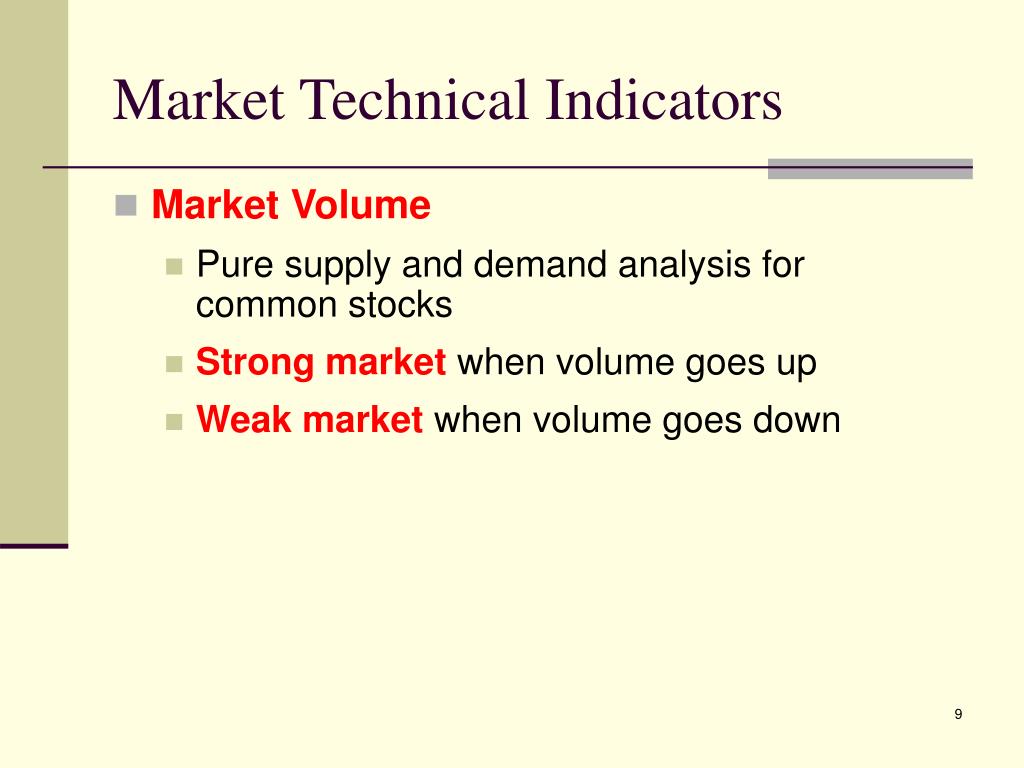 Market Technical Indicators

Market Volume

Pure supply and demand analysis for common stocks

Strong market when volume goes up

Weak market when volume goes down

9